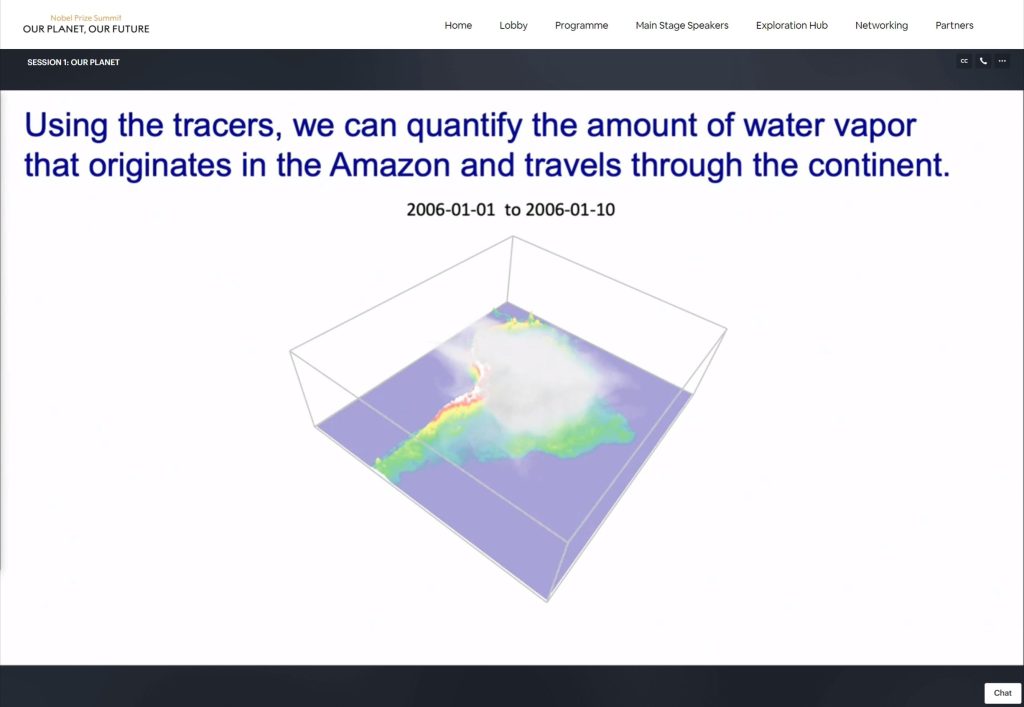 Nobel Prize Summit
OUR PLANET, OUR FUTURE

Home Lobby Programme Main Stage Speakers Exploration Hub Networking Partners

SESSION 1: OUR PLANET

CC

Using the tracers, we can quantify the amount of water vapor that originates in the Amazon and travels through the continent.

2006-01-01 to 2006-01-10

Chat